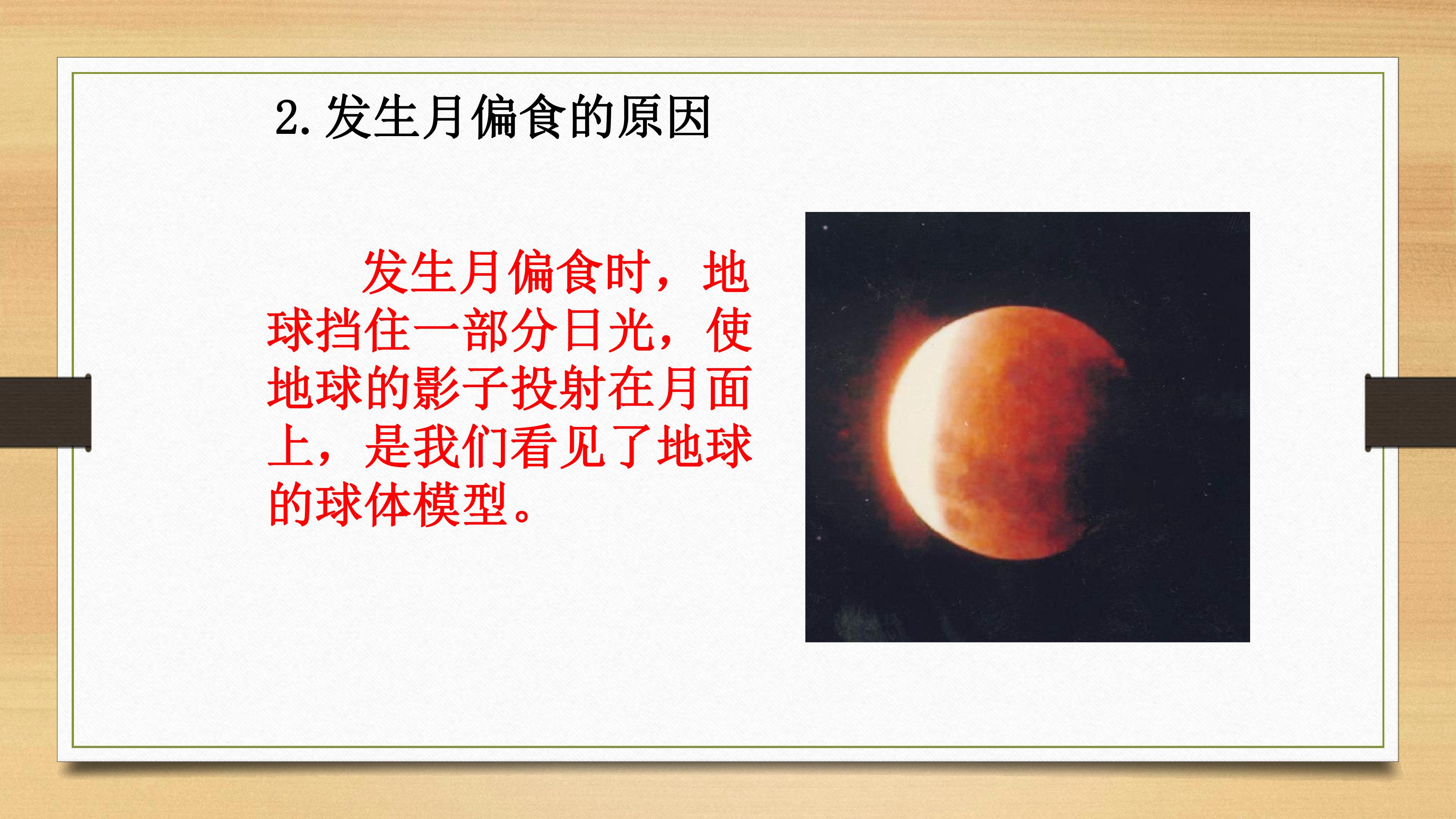 2. 发生月偏食的原因

发生月偏食时，地球挡住一部分日光，使地球的影子投射在月面上，是我们看见了地球的球体模型。